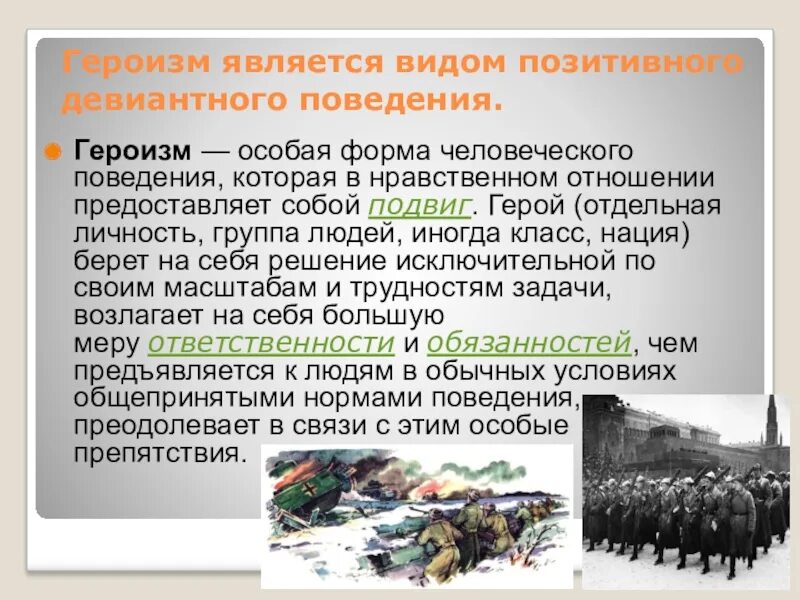 Героизм является видом позитивного девиантного поведения.

Героизм — особая форма человеческого поведения, которая в нравственном отношении предоставляет собой подвиг. Герой (отдельная личность, группа людей, иногда класс, нация) берет на себя решение исключительной по своим масштабам и трудностям задачи, возлагает на себя большую меру ответственности и обязанностей, чем предъявляется к людям в обычных условиях общепринятыми нормами поведения, преодолевает в связи с этим особые препятствия.